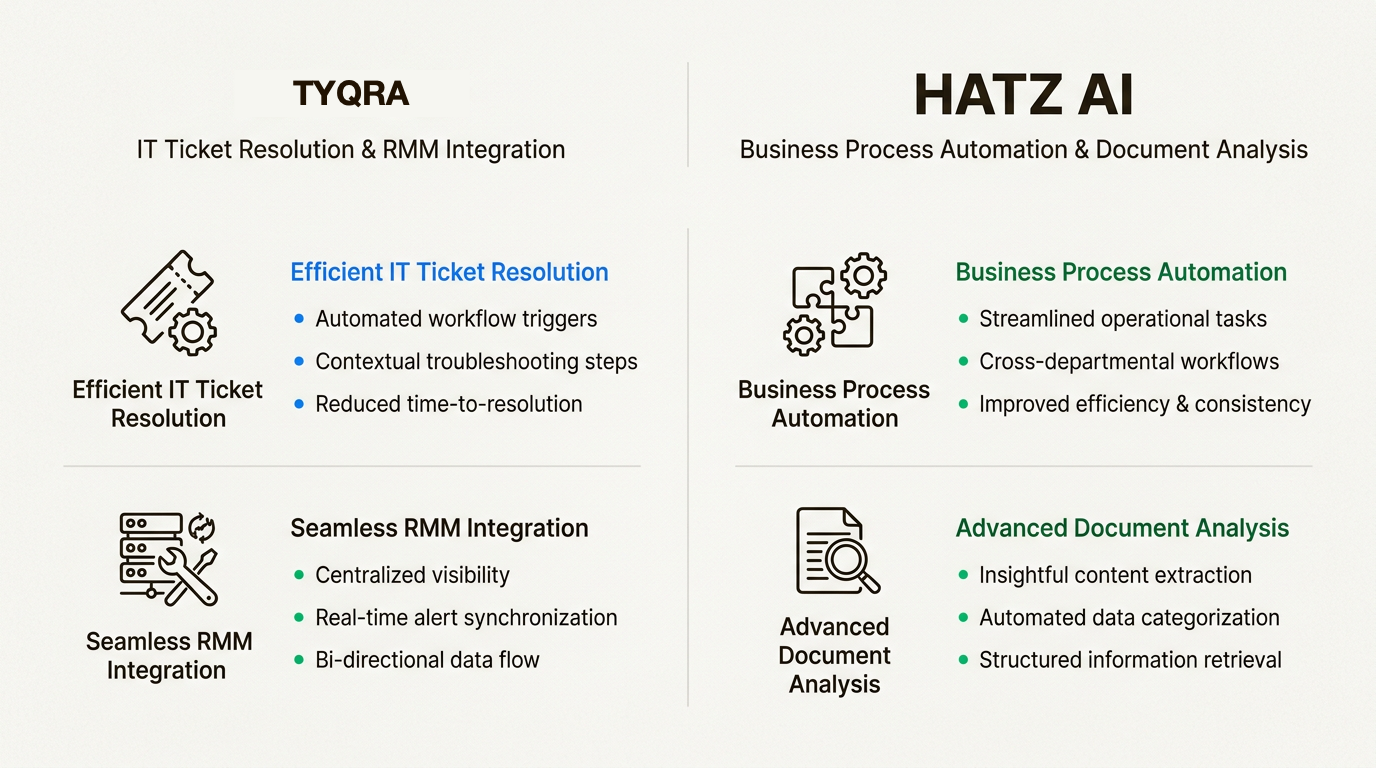 TYQRA

IT Ticket Resolution & RMM Integration

Efficient IT Ticket Resolution

Efficient IT Ticket Resolution
- Automated workflow triggers
- Contextual troubleshooting steps
- Reduced time-to-resolution

Seamless RMM Integration

Seamless RMM Integration
- Centralized visibility
- Real-time alert synchronization
- Bi-directional data flow

HATZ AI

Business Process Automation & Document Analysis

Business Process Automation

Business Process Automation
- Streamlined operational tasks
- Cross-departmental workflows
- Improved efficiency & consistency

Advanced Document Analysis

Advanced Document Analysis
- Insightful content extraction
- Automated data categorization
- Structured information retrieval